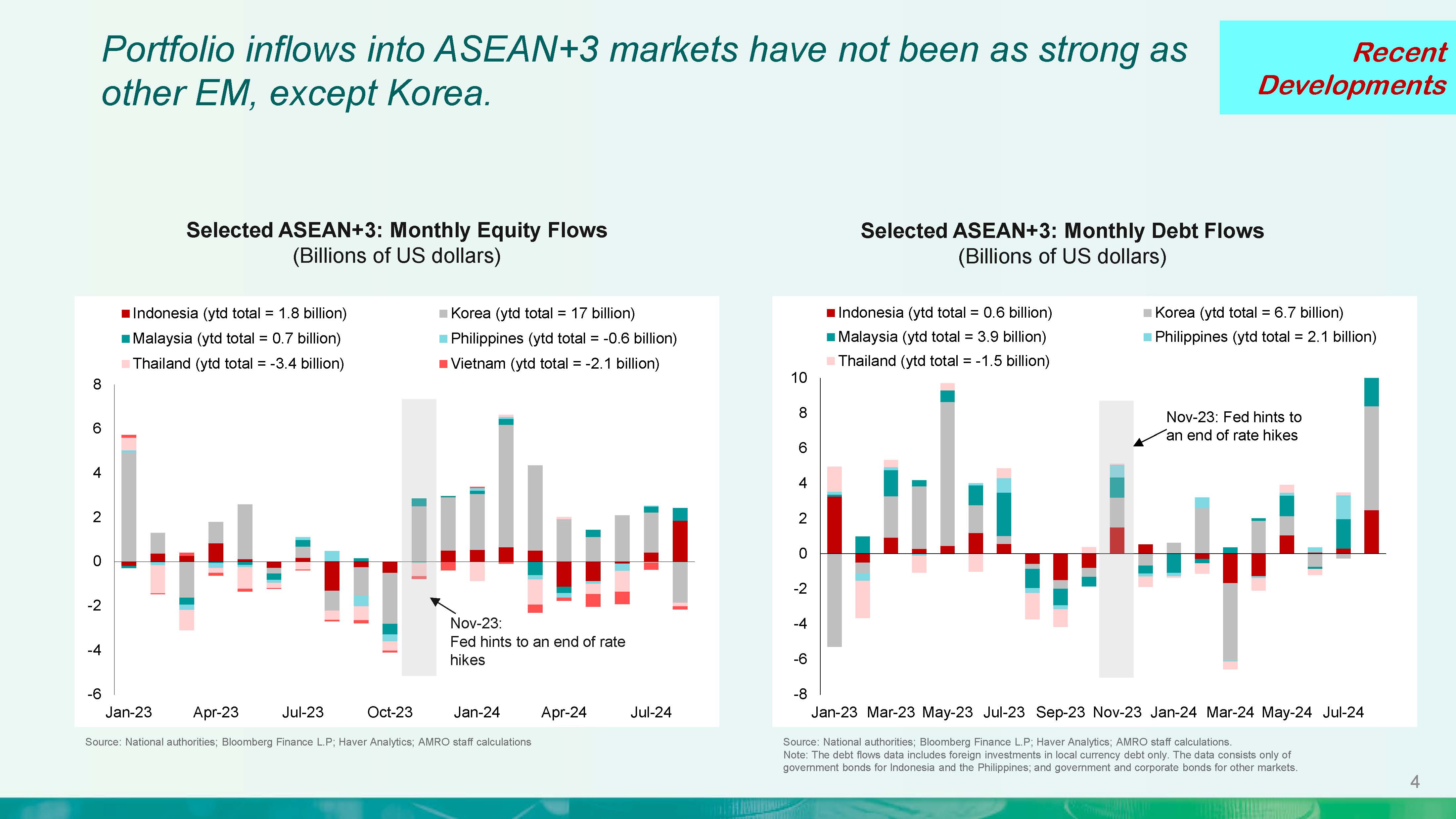 Portfolio inflows into ASEAN+3 markets have not been as strong as other EM, except Korea.

Recent Developments

Selected ASEAN+3: Monthly Equity Flows
(Billions of US dollars)

Indonesia (ytd total = 1.8 billion)
Korea (ytd total = 17 billion)
Malaysia (ytd total = 0.7 billion)
Philippines (ytd total = -0.6 billion)
Thailand (ytd total = -3.4 billion)
Vietnam (ytd total = -2.1 billion)

8
6
4
2
0
-2
-4
-6

Nov-23:
Fed hints to an end of rate hikes

Jan-23 Apr-23 Jul-23 Oct-23 Jan-24 Apr-24 Jul-24

Source: National authorities; Bloomberg Finance L.P; Haver Analytics; AMRO staff calculations

Selected ASEAN+3: Monthly Debt Flows
(Billions of US dollars)

Indonesia (ytd total = 0.6 billion)
Korea (ytd total = 6.7 billion)
Malaysia (ytd total = 3.9 billion)
Philippines (ytd total = 2.1 billion)
Thailand (ytd total = -1.5 billion)

10
8
6
4
2
0
-2
-4
-6
-8

Nov-23: Fed hints to an end of rate hikes

Jan-23 Mar-23 May-23 Jul-23 Sep-23 Nov-23 Jan-24 Mar-24 May-24 Jul-24

Source: National authorities; Bloomberg Finance L.P; Haver Analytics; AMRO staff calculations.
Note: The debt flows data includes foreign investments in local currency debt only. The data consists only of government bonds for Indonesia and the Philippines; and government and corporate bonds for other markets.

4